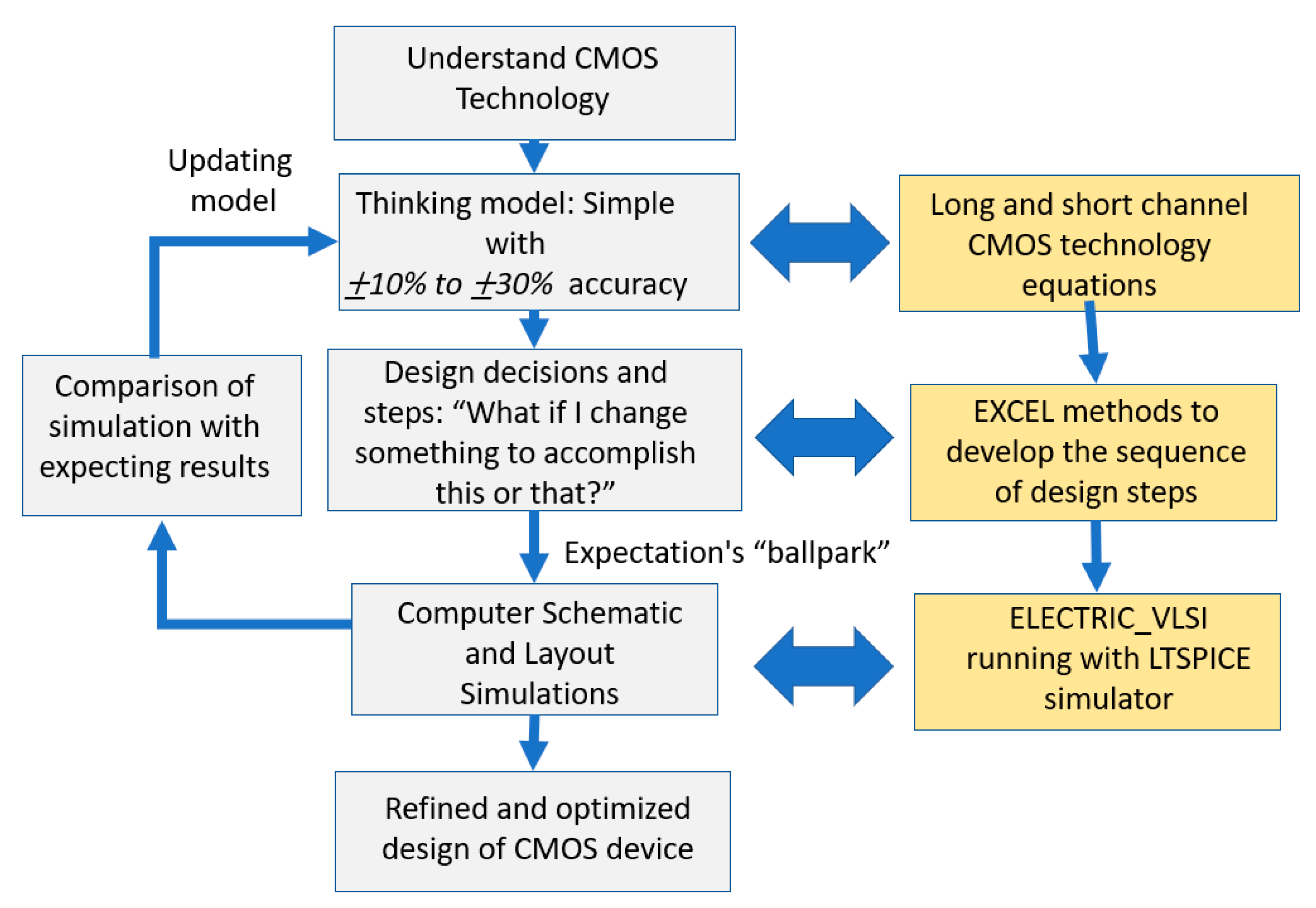 Understand CMOS Technology

Updating model

Thinking model: Simple with $\pm 10\%$ to $\pm 30\%$ accuracy

Long and short channel CMOS technology equations

Comparison of simulation with expecting results

Design decisions and steps: “What if I change something to accomplish this or that?”

EXCEL methods to develop the sequence of design steps

Expectation's “ballpark”

Computer Schematic and Layout Simulations

ELECTRIC_VLSI running with LTSPICE simulator

Refined and optimized design of CMOS device